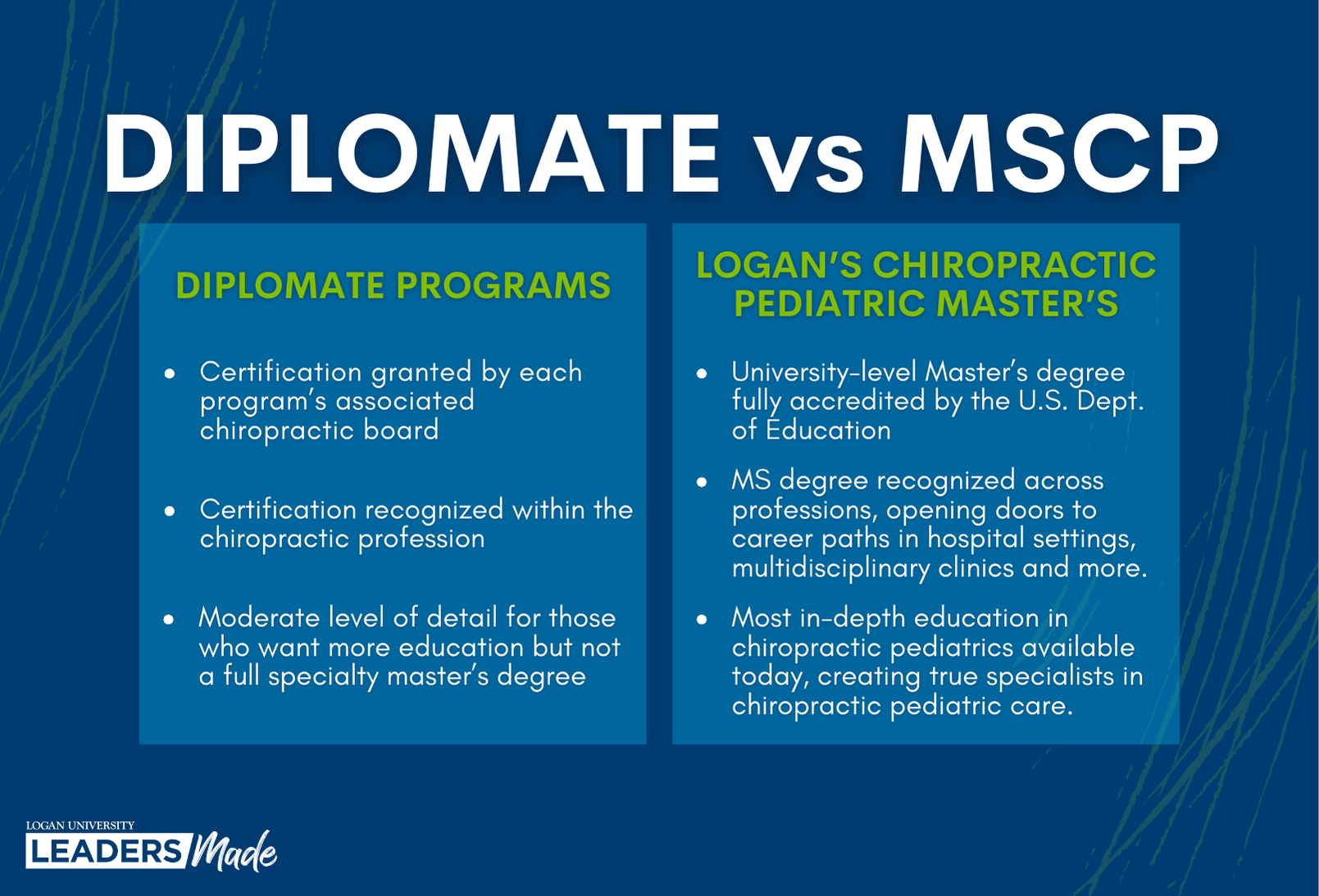 DIPLOMATE vs MSCP

DIPLOMATE PROGRAMS

- Certification granted by each program's associated chiropractic board
- Certification recognized within the chiropractic profession
- Moderate level of detail for those who want more education but not a full specialty master's degree

LOGAN'S CHIROPRACTIC PEDIATRIC MASTER'S

- University-level Master's degree fully accredited by the U.S. Dept. of Education
- MS degree recognized across professions, opening doors to career paths in hospital settings, multidisciplinary clinics and more.
- Most in-depth education in chiropractic pediatrics available today, creating true specialists in chiropractic pediatric care.

LOGAN UNIVERSITY
LEADERS Made